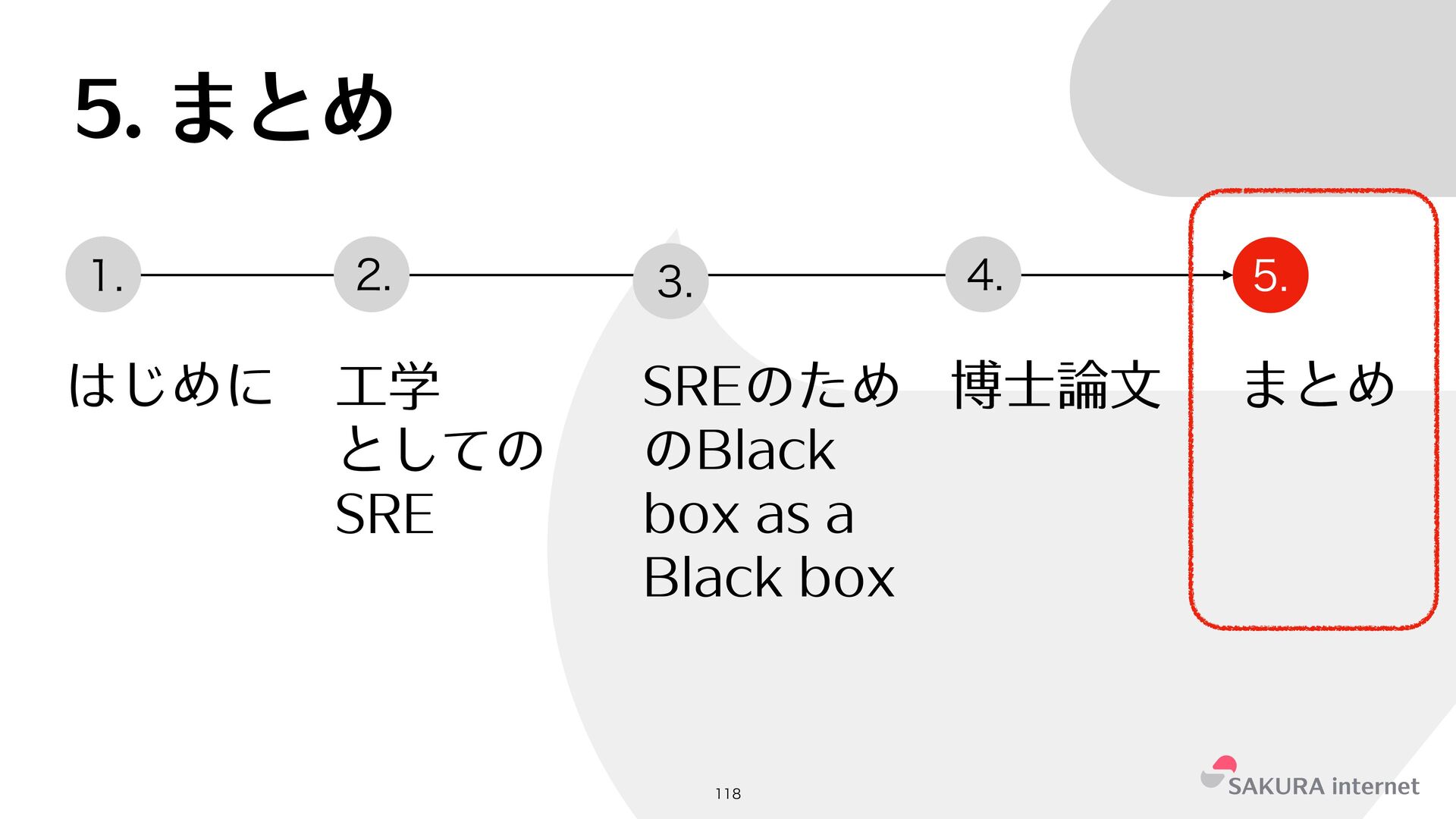 5. まとめ

1.

はじめに

2.

工学としてのSRE

3.

SREのためのBlack box as a Black box

4.

博士論文

5.

まとめ

118

SAKURA internet